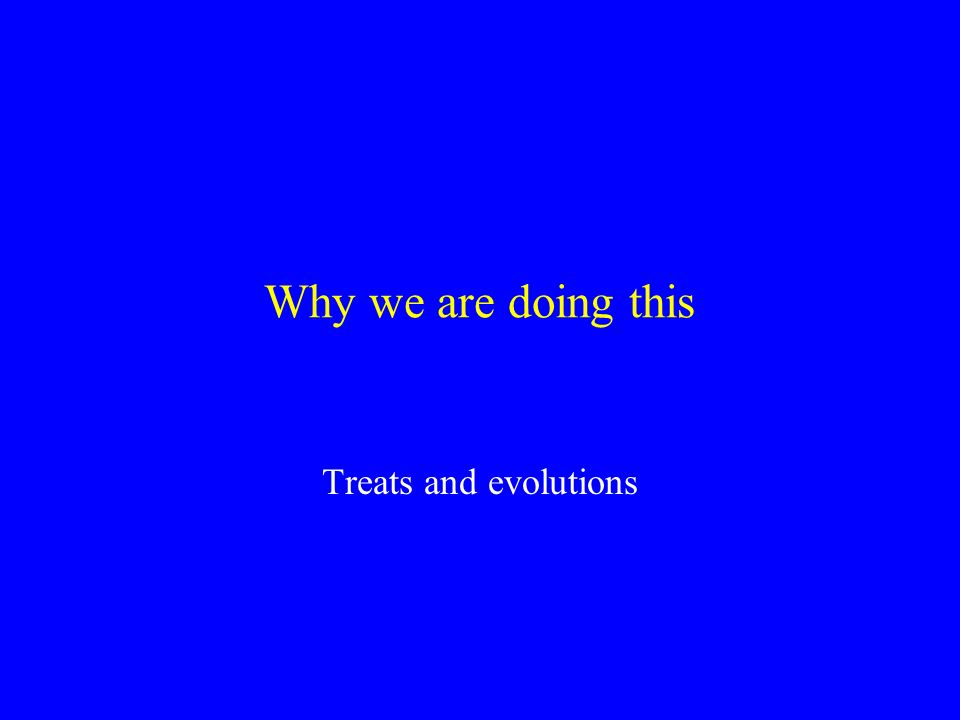 Why we are doing this

Treats and evolutions